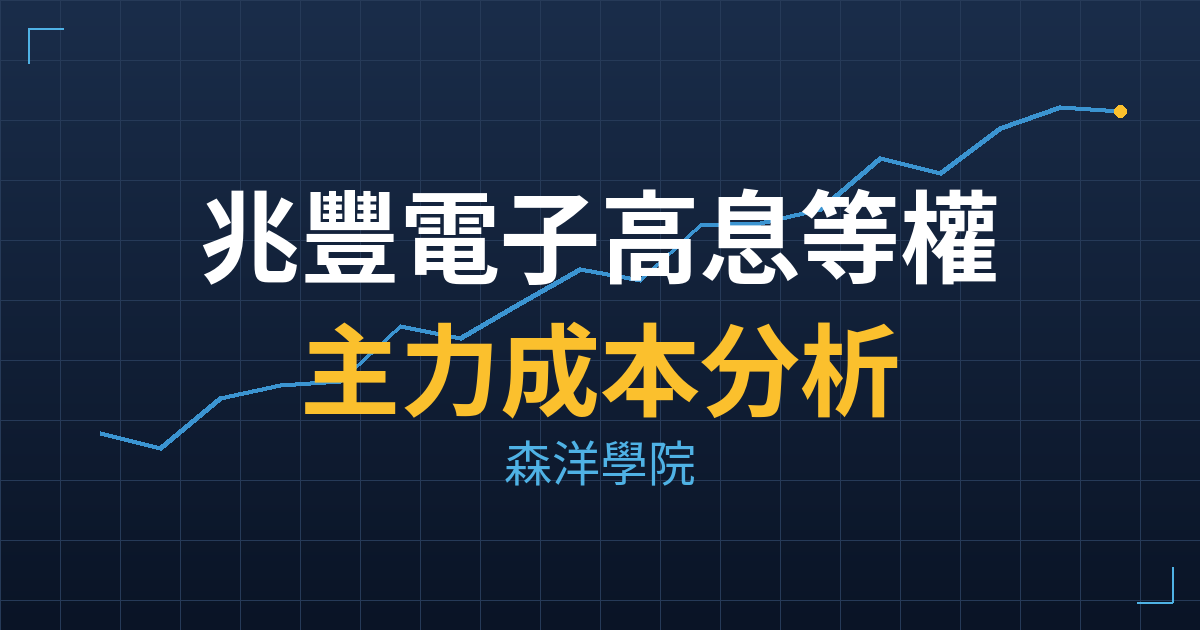 兆豐電子高息等權

主力成本分析

森洋學院